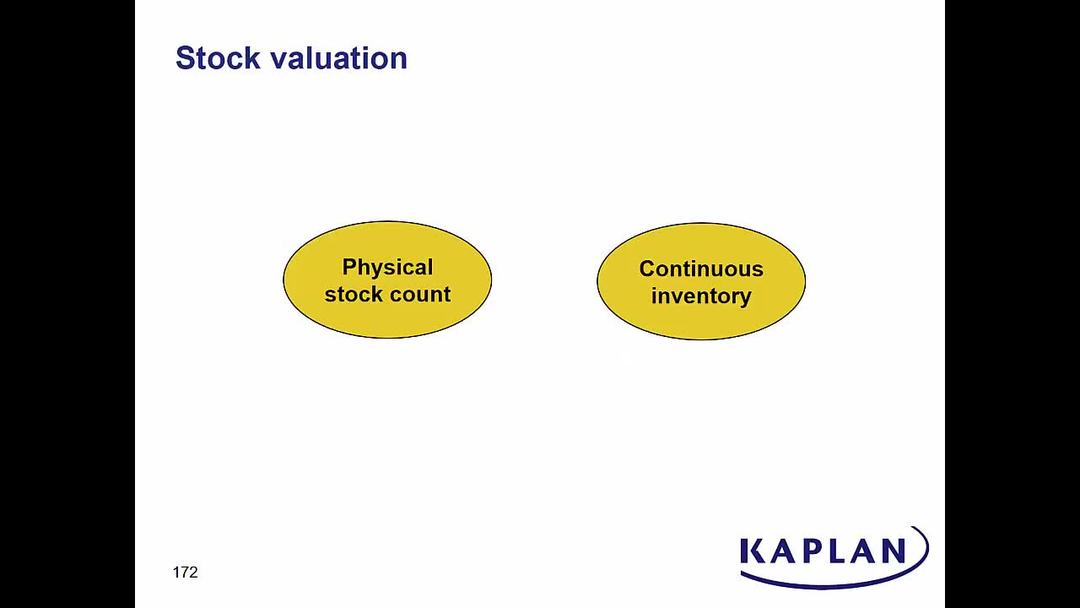 Stock valuation

Physical stock count

Continuous inventory

172

KAPLAN